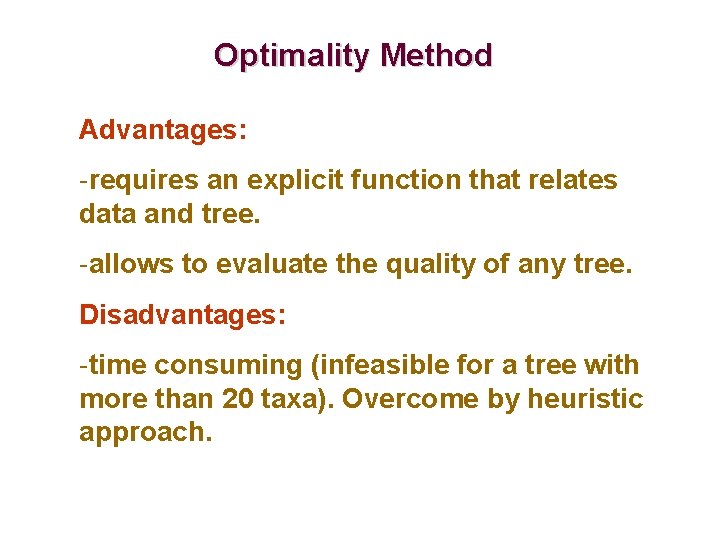 Optimality Method

Advantages:

-requires an explicit function that relates data and tree.

-allows to evaluate the quality of any tree.

Disadvantages:

-time consuming (infeasible for a tree with more than 20 taxa). Overcome by heuristic approach.